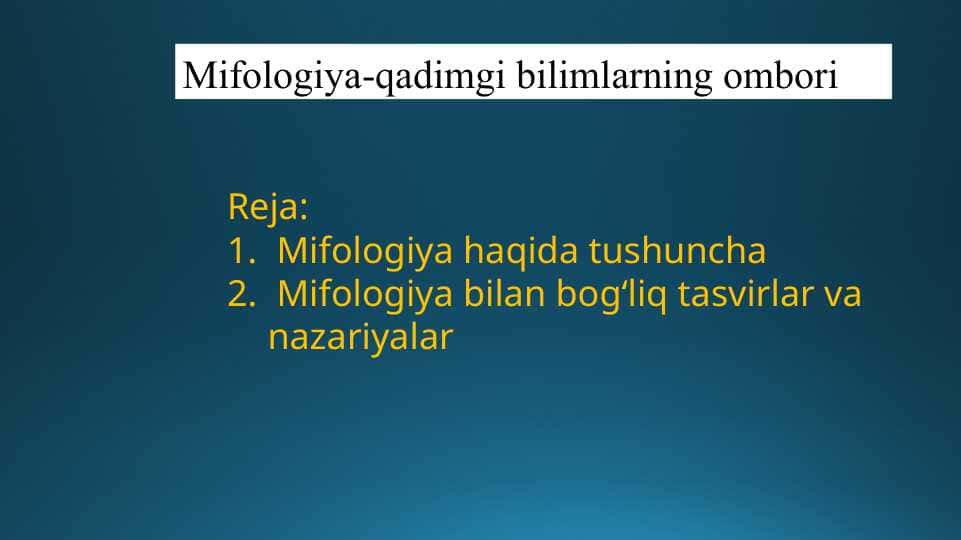 Mifologiya-qadimgi bilimlarning ombori

Reja:
1. Mifologiya haqida tushuncha
2. Mifologiya bilan bog‘liq tasvirlar va nazariyalar